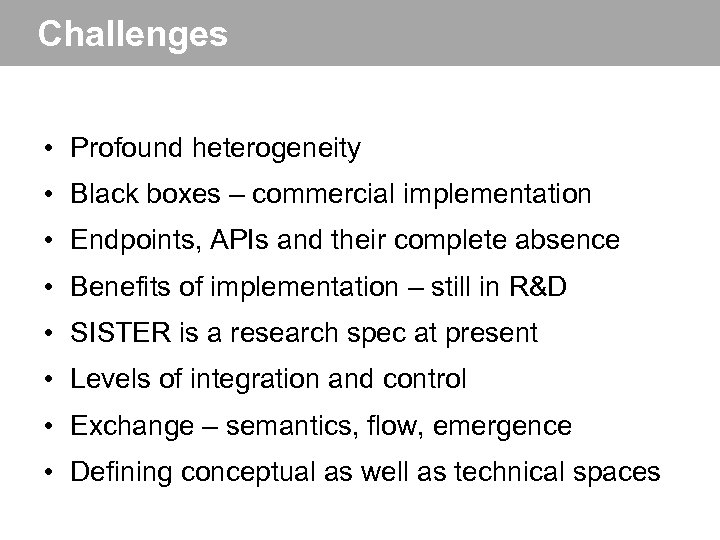 Challenges

• Profound heterogeneity
• Black boxes – commercial implementation
• Endpoints, APIs and their complete absence
• Benefits of implementation – still in R&D
• SISTER is a research spec at present
• Levels of integration and control
• Exchange – semantics, flow, emergence
• Defining conceptual as well as technical spaces